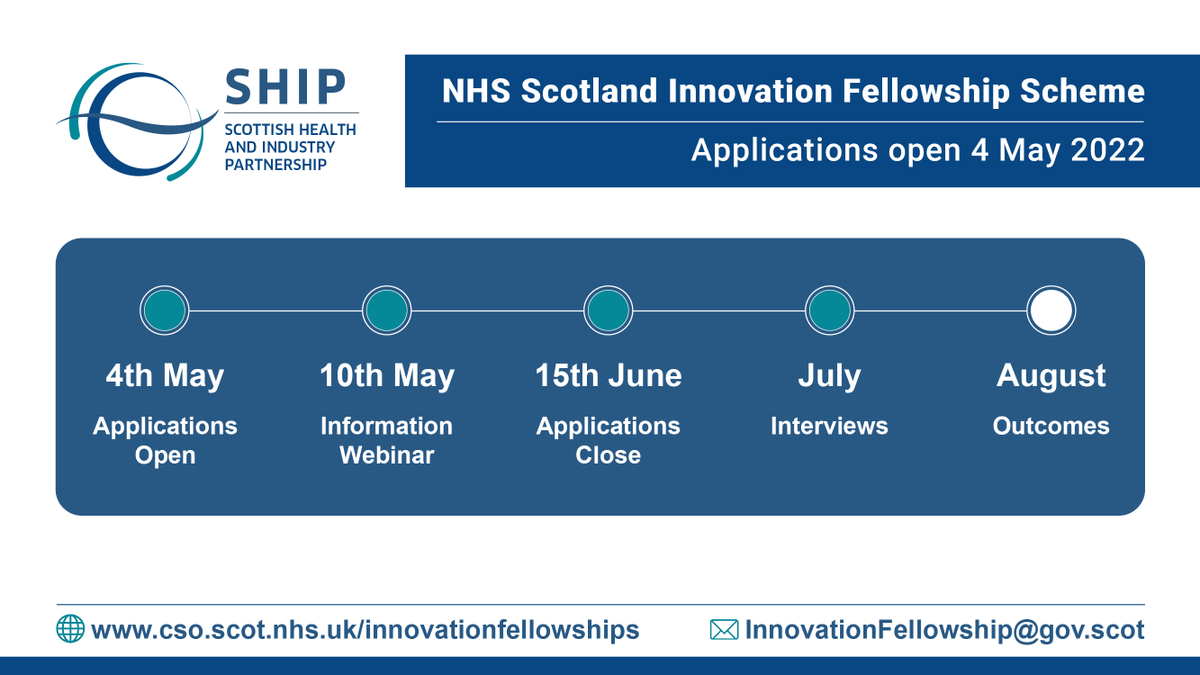 SHIP
SCOTTISH HEALTH AND INDUSTRY PARTNERSHIP

NHS Scotland Innovation Fellowship Scheme
Applications open 4 May 2022

4th May
Applications Open

10th May
Information Webinar

15th June
Applications Close

July
Interviews

August
Outcomes

www.cso.scot.nhs.uk/innovationfellowships
InnovationFellowship@gov.scot